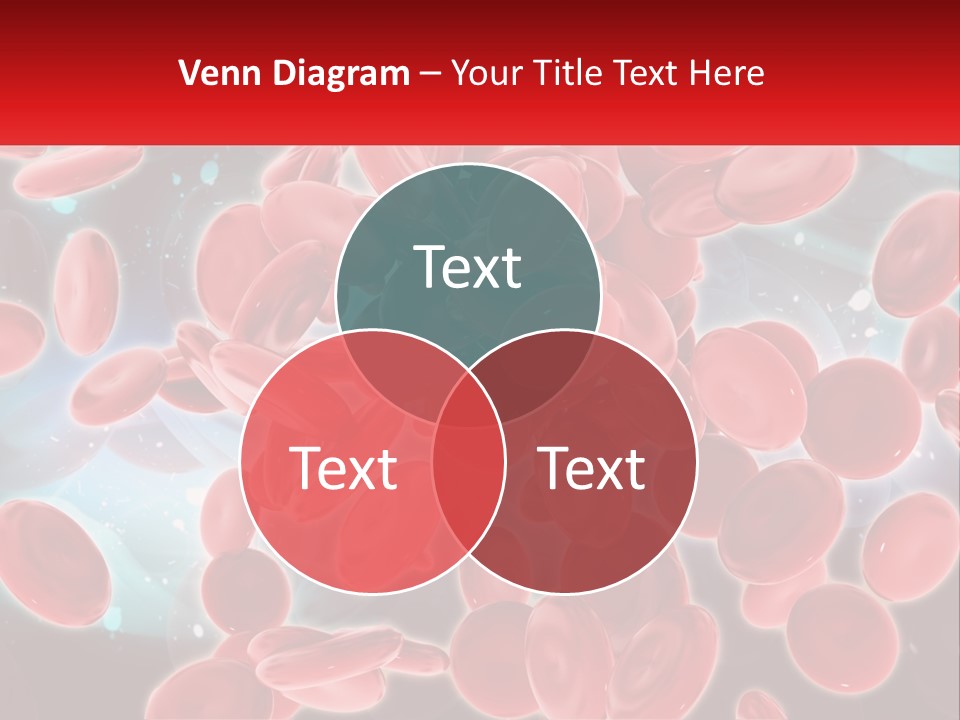 Venn Diagram – Your Title Text Here

Text

Text

Text